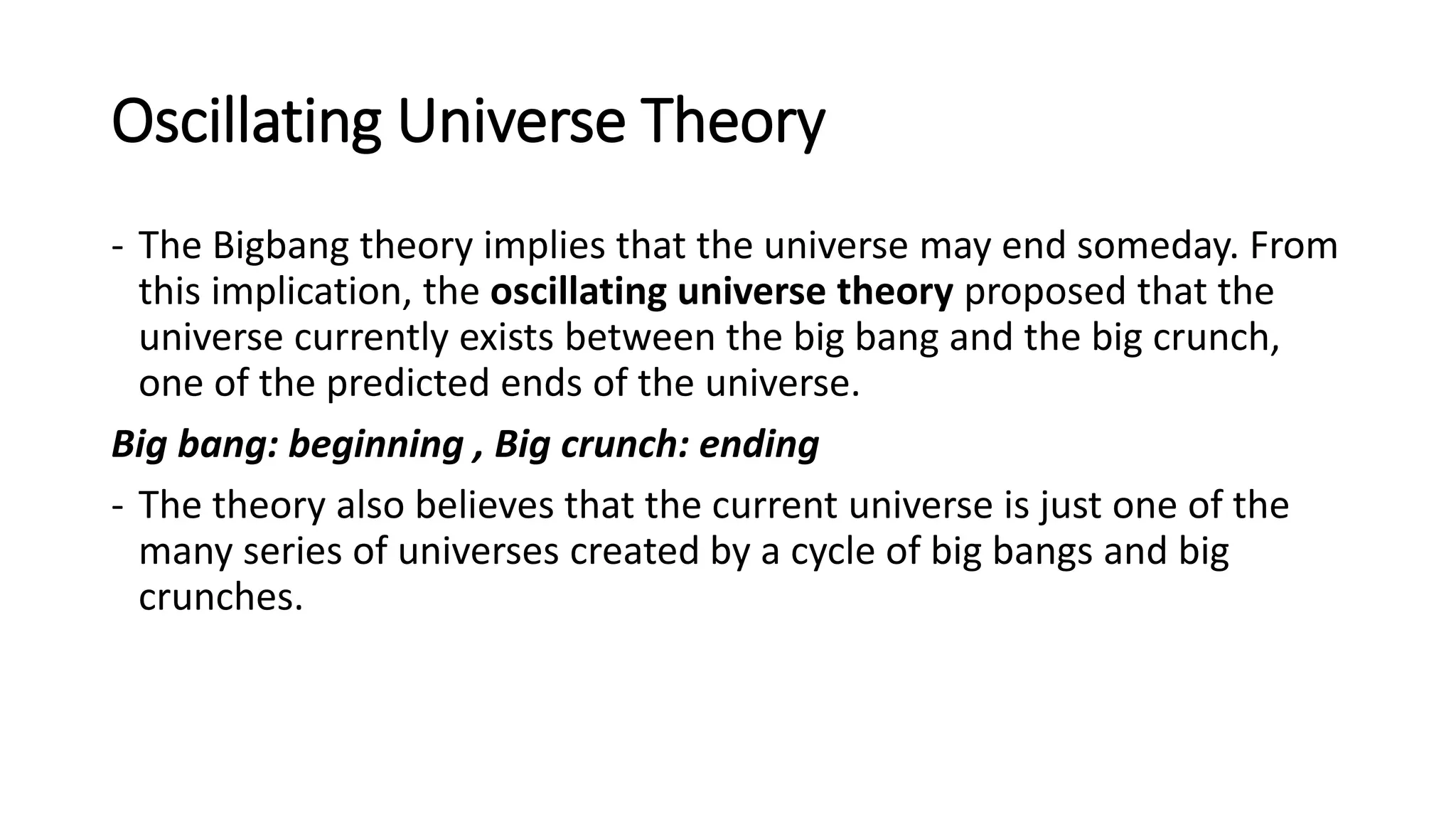 Oscillating Universe Theory

- The Bigbang theory implies that the universe may end someday. From this implication, the oscillating universe theory proposed that the universe currently exists between the big bang and the big crunch, one of the predicted ends of the universe.

Big bang: beginning , Big crunch: ending

- The theory also believes that the current universe is just one of the many series of universes created by a cycle of big bangs and big crunches.